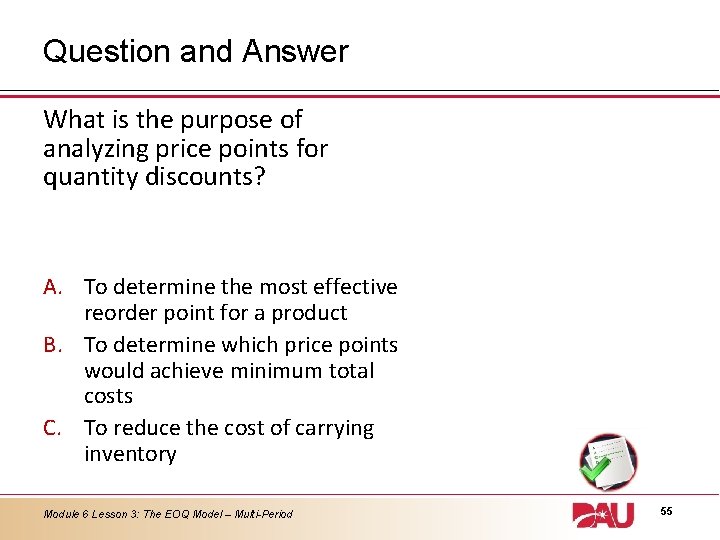 Question and Answer

What is the purpose of analyzing price points for quantity discounts?

A. To determine the most effective reorder point for a product
B. To determine which price points would achieve minimum total costs
C. To reduce the cost of carrying inventory

Module 6 Lesson 3: The EOQ Model – Multi-Period

DAU

55